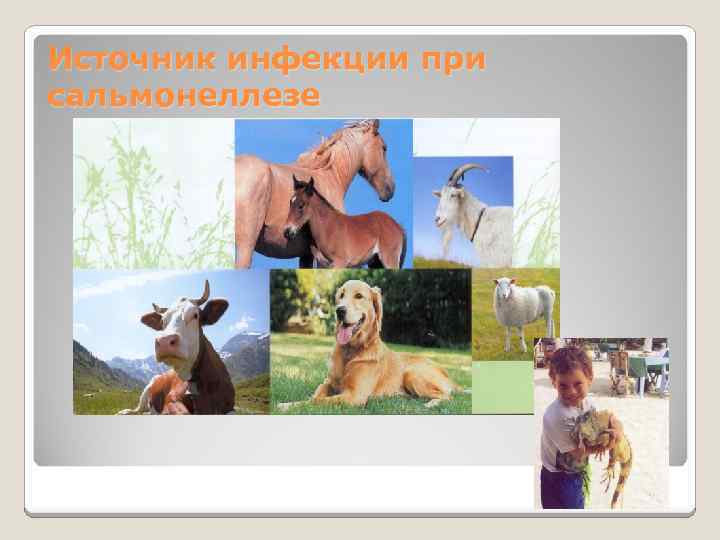 Источник инфекции при сальмонеллезе